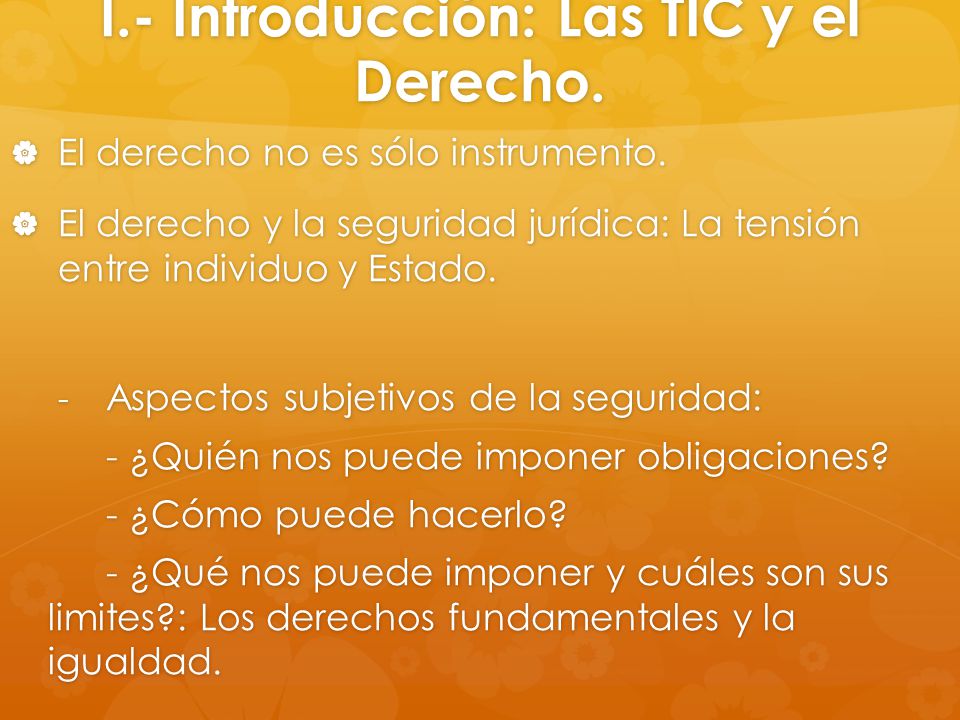 I.- Introducción: Las TIC y el Derecho.

El derecho no es sólo instrumento.

El derecho y la seguridad jurídica: La tensión entre individuo y Estado.

- Aspectos subjetivos de la seguridad:

- ¿Quién nos puede imponer obligaciones?

- ¿Cómo puede hacerlo?

- ¿Qué nos puede imponer y cuáles son sus limites?: Los derechos fundamentales y la igualdad.